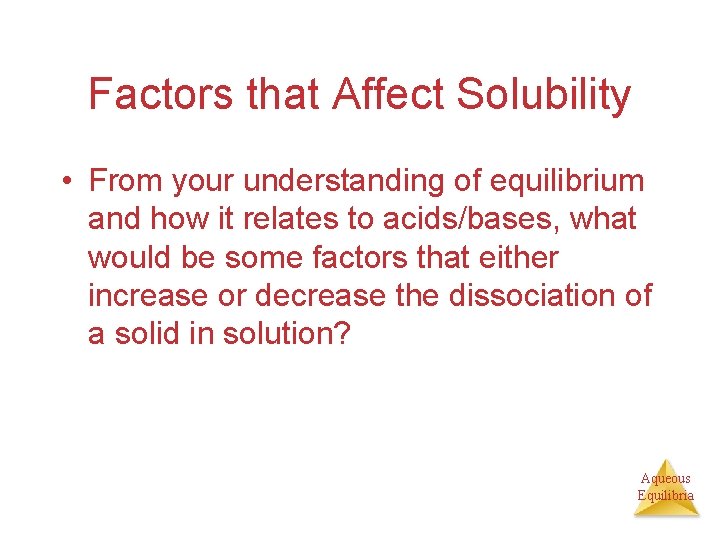 Factors that Affect Solubility

• From your understanding of equilibrium and how it relates to acids/bases, what would be some factors that either increase or decrease the dissociation of a solid in solution?

Aqueous Equilibria